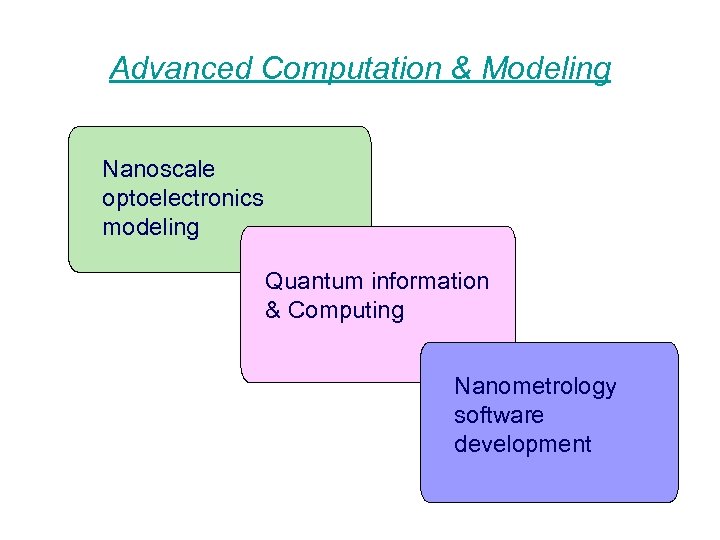 Advanced Computation & Modeling

Nanoscale optoelectronics modeling

Quantum information & Computing

Nanometrology software development